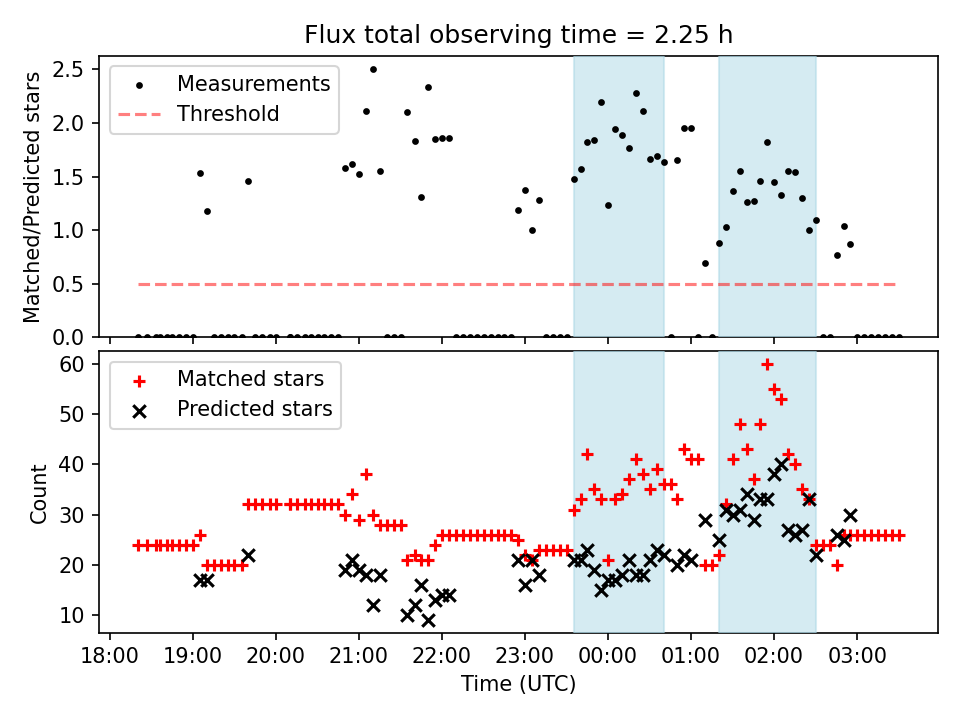 Flux total observing time = 2.25 h

Matched/Predicted stars

2.5
2.0
1.5
1.0
0.5
0.0

Measurements
Threshold

Count

60
50
40
30
20
10

Matched stars
Predicted stars

18:00 19:00 20:00 21:00 22:00 23:00 00:00 01:00 02:00 03:00
Time (UTC)